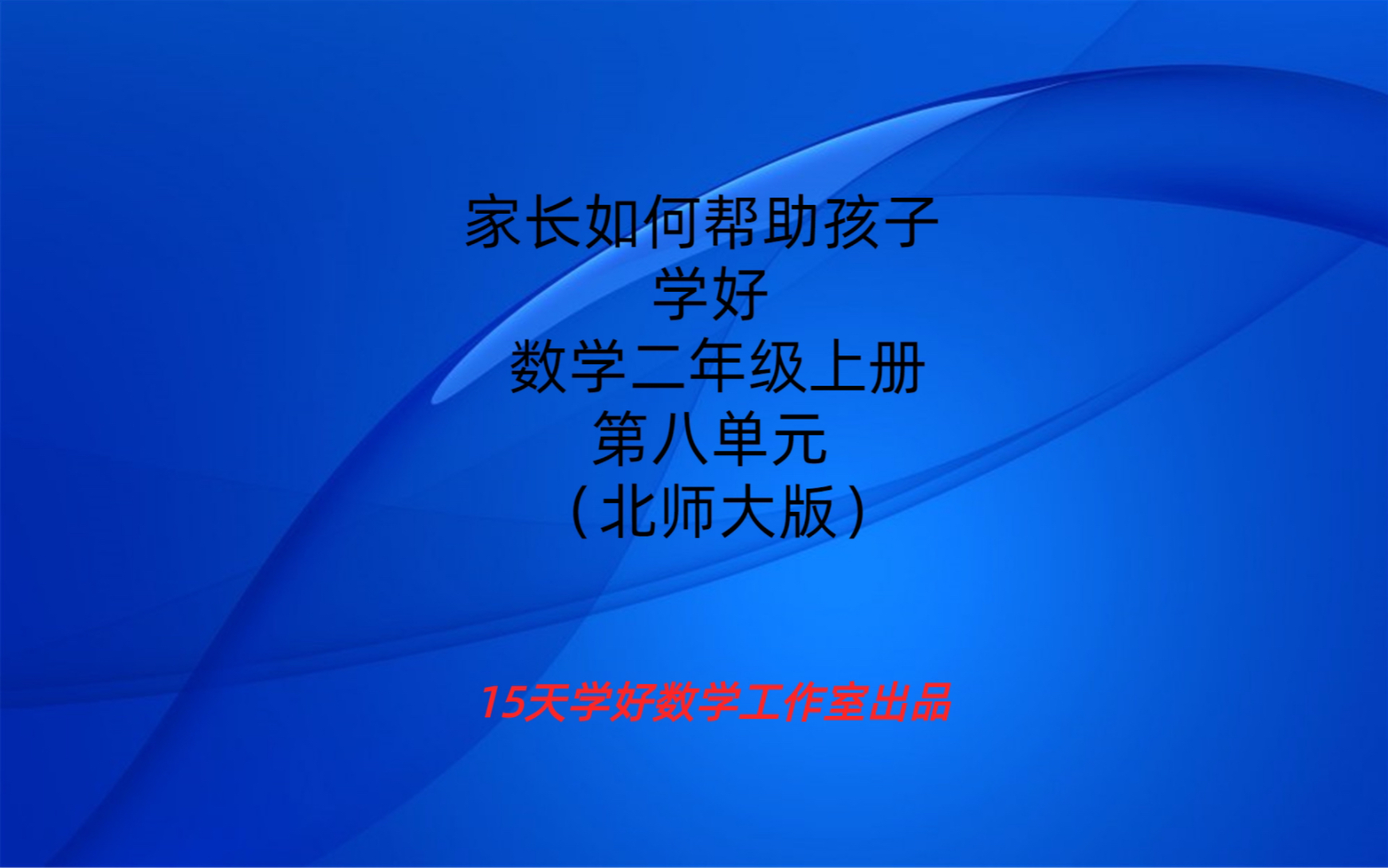 家长如何帮助孩子
学好
数学二年级上册
第八单元
（北师大版）

15天学好数学工作室出品